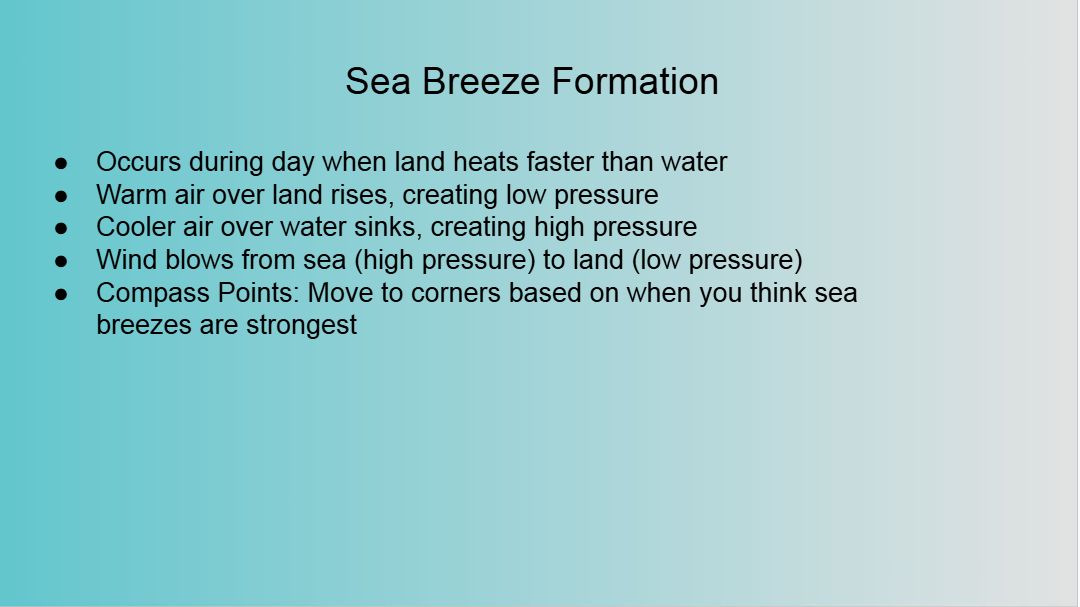 Sea Breeze Formation

● Occurs during day when land heats faster than water
● Warm air over land rises, creating low pressure
● Cooler air over water sinks, creating high pressure
● Wind blows from sea (high pressure) to land (low pressure)
● Compass Points: Move to corners based on when you think sea breezes are strongest